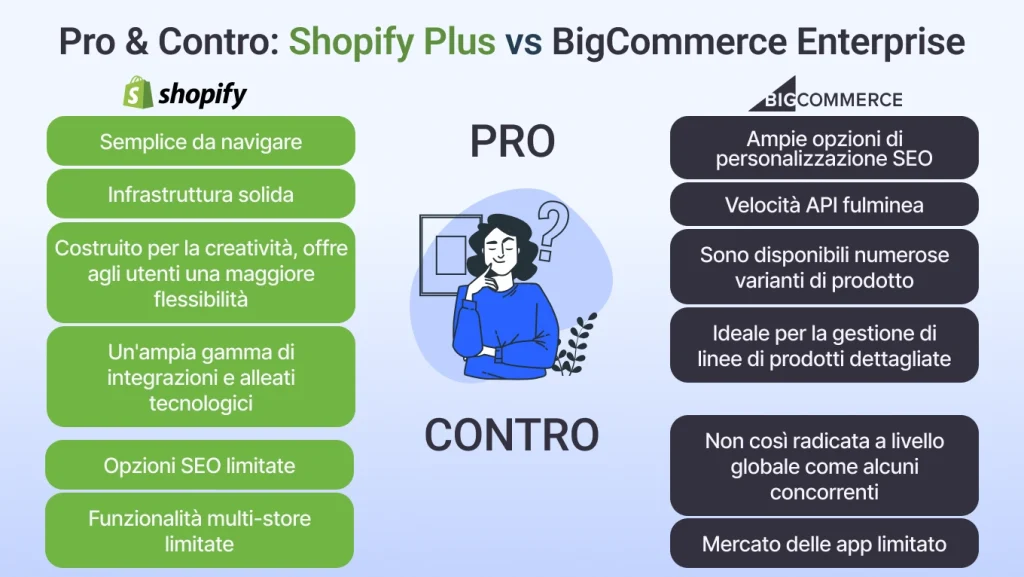 Pro & Contro: Shopify Plus vs BigCommerce Enterprise

shopify

Semplice da navigare

Infrastruttura solida

Costruito per la creatività, offre agli utenti una maggiore flessibilità

Un'ampia gamma di integrazioni e alleati tecnologici

Opzioni SEO limitate

Funzionalità multi-store limitate

PRO

CONTRO

BIGCOMMERCE

Ampie opzioni di personalizzazione SEO

Velocità API fulminea

Sono disponibili numerose varianti di prodotto

Ideale per la gestione di linee di prodotti dettagliate

Non così radicata a livello globale come alcuni concorrenti

Mercato delle app limitato